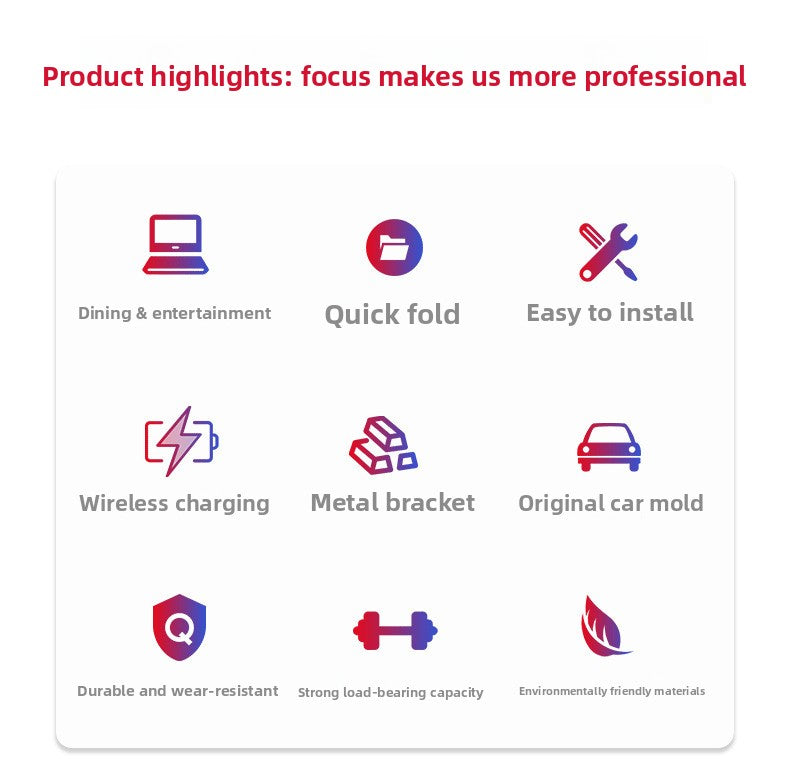 Product highlights: focus makes us more professional

Dining & entertainment

Quick fold

Easy to install

Wireless charging

Metal bracket

Original car mold

Q

Durable and wear-resistant

Strong load-bearing capacity

Environmentally friendly materials